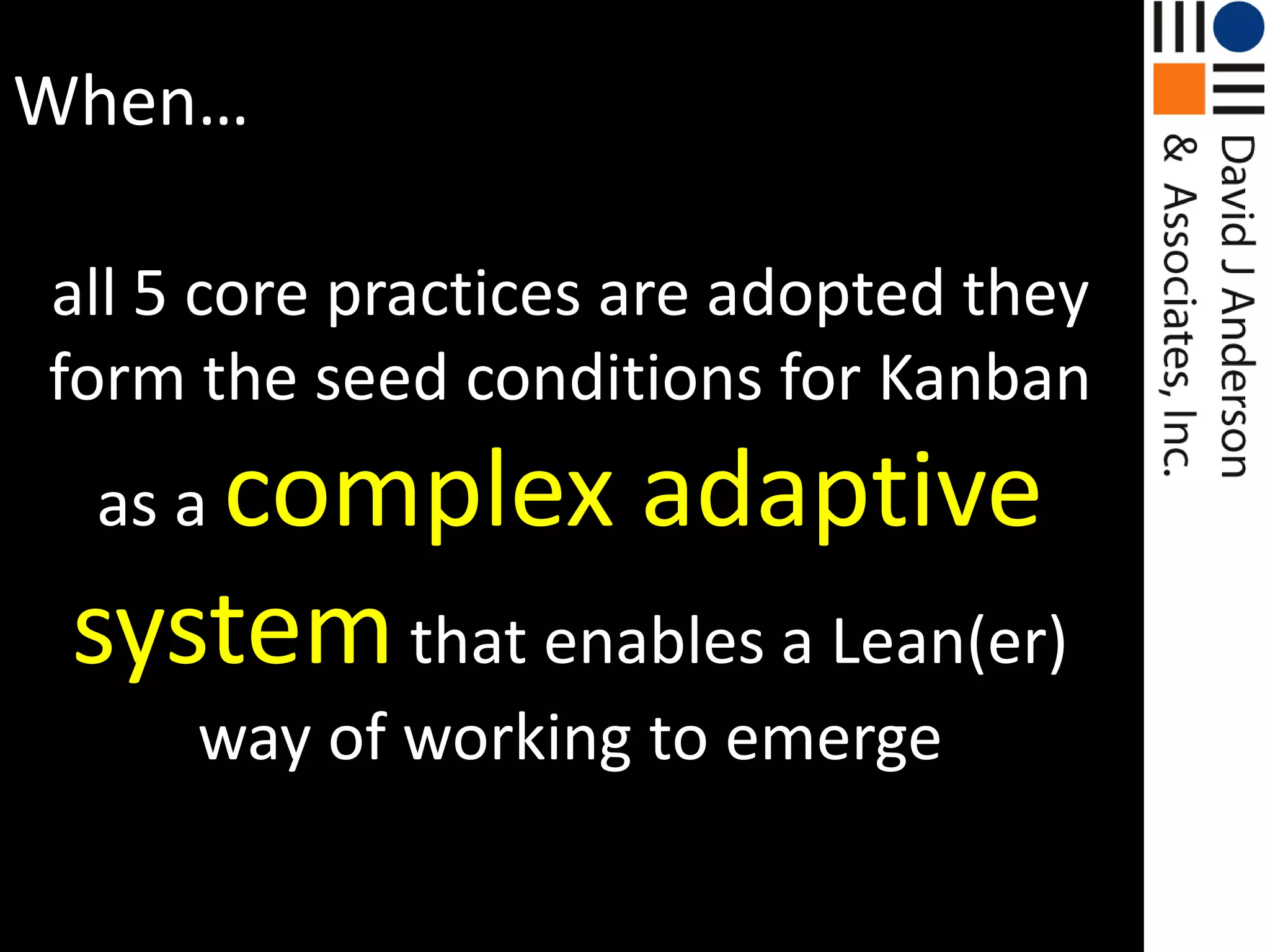 When…

all 5 core practices are adopted they form the seed conditions for Kanban as a complex adaptive system that enables a Lean(er) way of working to emerge

David J Anderson & Associates, Inc.